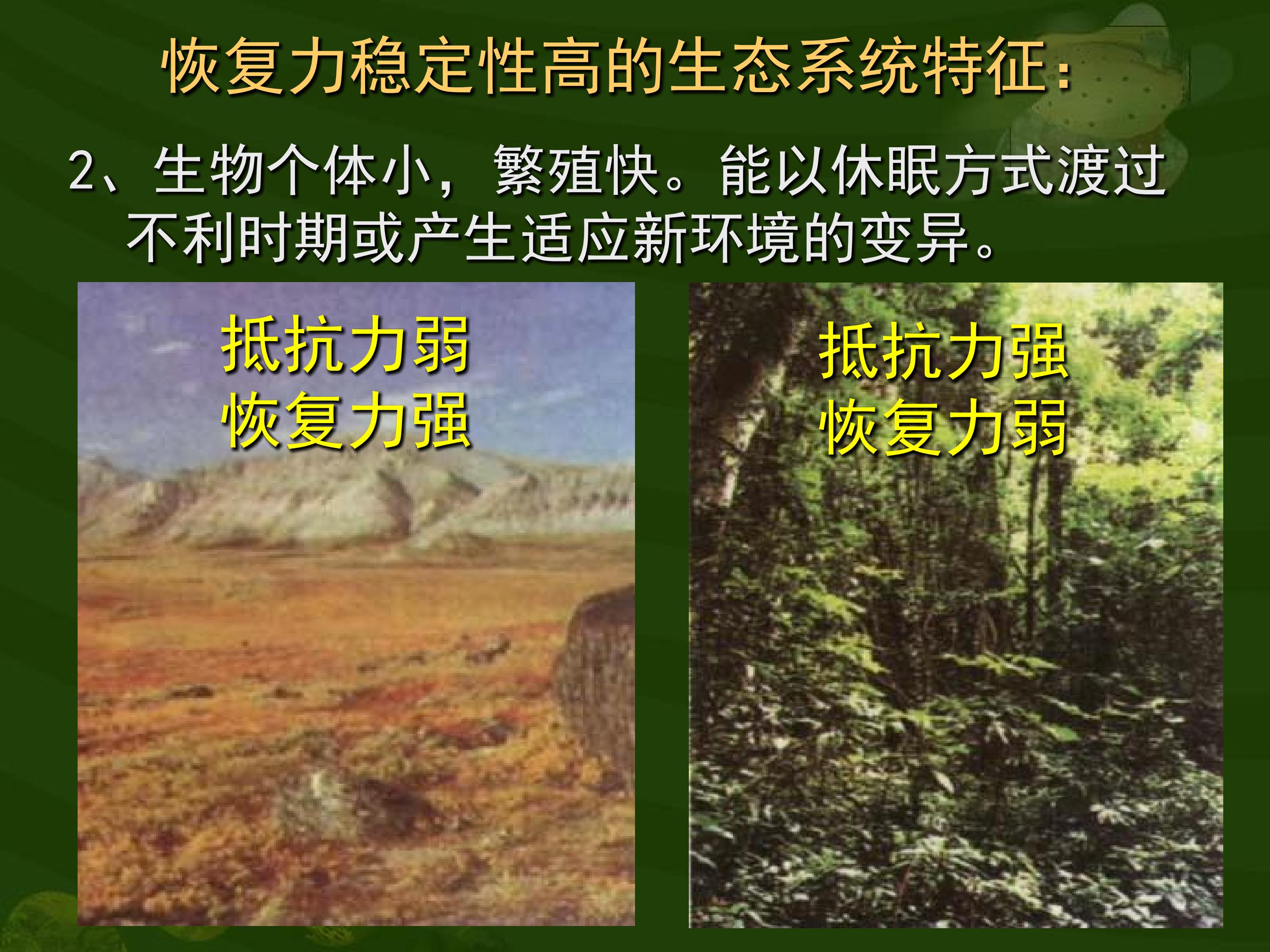 恢复力稳定性高的生态系统特征：

2、生物个体小，繁殖快。能以休眠方式渡过不利时期或产生适应新环境的变异。

抵抗力弱
恢复力强

抵抗力强
恢复力弱